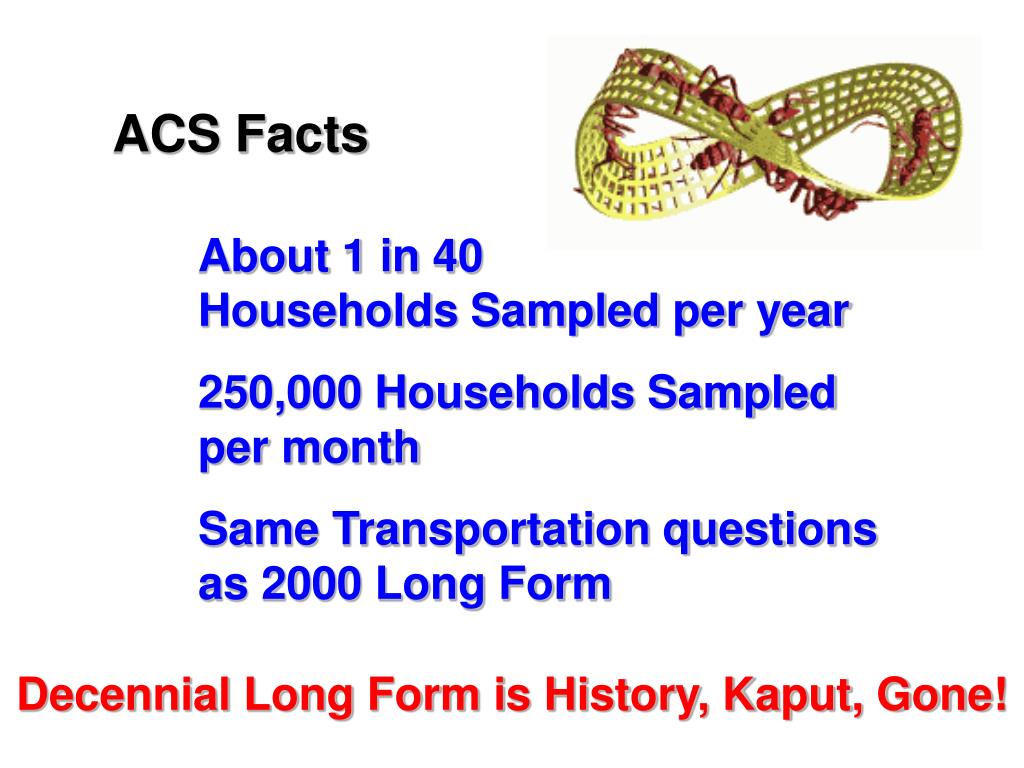 ACS Facts

About 1 in 40
Households Sampled per year

250,000 Households Sampled per month

Same Transportation questions as 2000 Long Form

Decennial Long Form is History, Kaput, Gone!